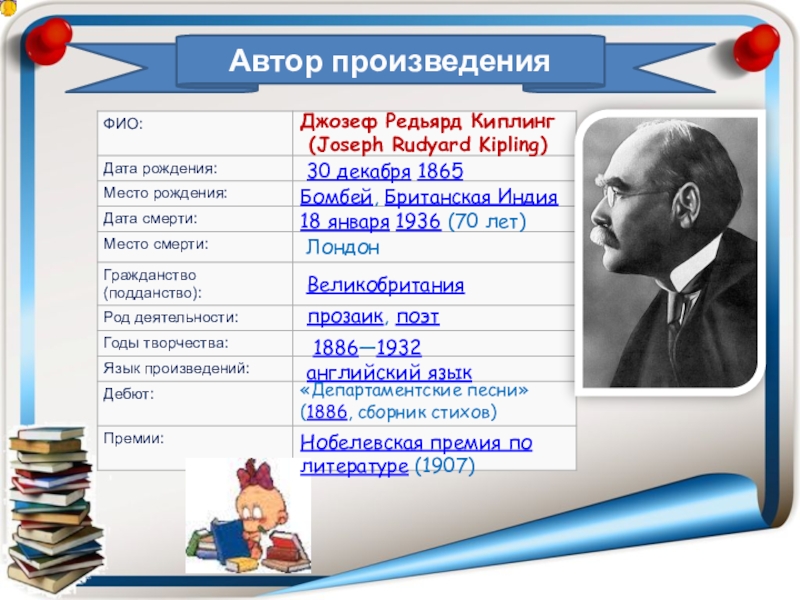 Автор произведения

| ФИО: | Джозеф Редьярд Киплинг (Joseph Rudyard Kipling) |
|---|---|
| Дата рождения: | 30 декабря 1865 |
| Место рождения: | Бомбей, Британская Индия |
| Дата смерти: | 18 января 1936 (70 лет) |
| Место смерти: | Лондон |
| Гражданство (подданство): | Великобритания |
| Род деятельности: | прозаик, поэт |
| Годы творчества: | 1886—1932 |
| Язык произведений: | английский язык |
| Дебют: | «Департаментские песни» (1886, сборник стихов) |
| Премии: | Нобелевская премия по литературе (1907) |